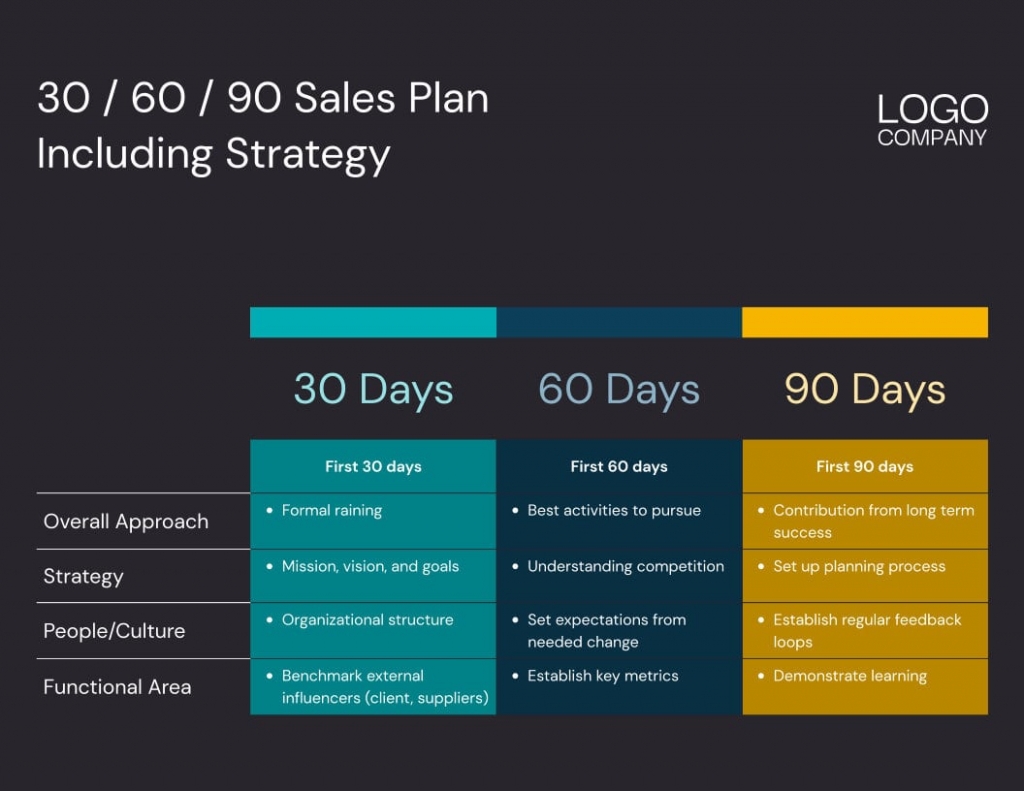 30 / 60 / 90 Sales Plan Including Strategy

LOGO
COMPANY

| | 30 Days | 60 Days | 90 Days |
|---|---|---|---|
| | First 30 days | First 60 days | First 90 days |
| Overall Approach | • Formal raining | • Best activities to pursue | • Contribution from long term success |
| Strategy | • Mission, vision, and goals | • Understanding competition | • Set up planning process |
| People/Culture | • Organizational structure | • Set expectations from needed change | • Establish regular feedback loops |
| Functional Area | • Benchmark external influencers (client, suppliers) | • Establish key metrics | • Demonstrate learning |